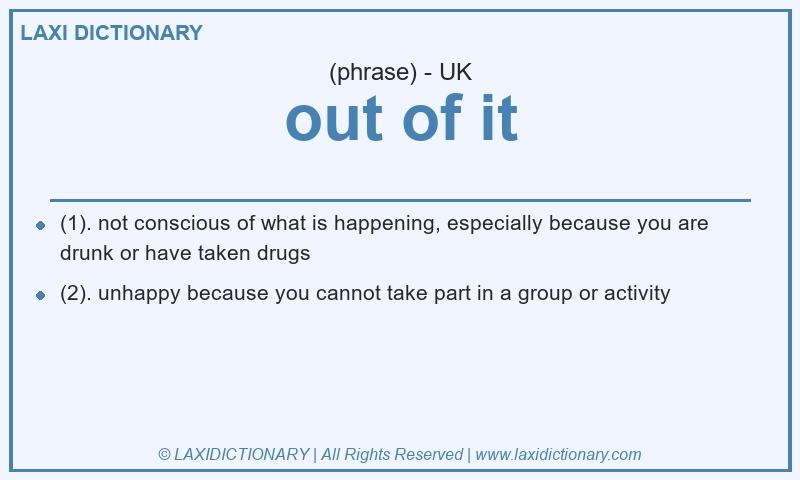 LAXI DICTIONARY

(phrase) - UK

out of it

- (1). not conscious of what is happening, especially because you are drunk or have taken drugs
- (2). unhappy because you cannot take part in a group or activity

© LAXIDICTIONARY | All Rights Reserved | www.laxidictionary.com